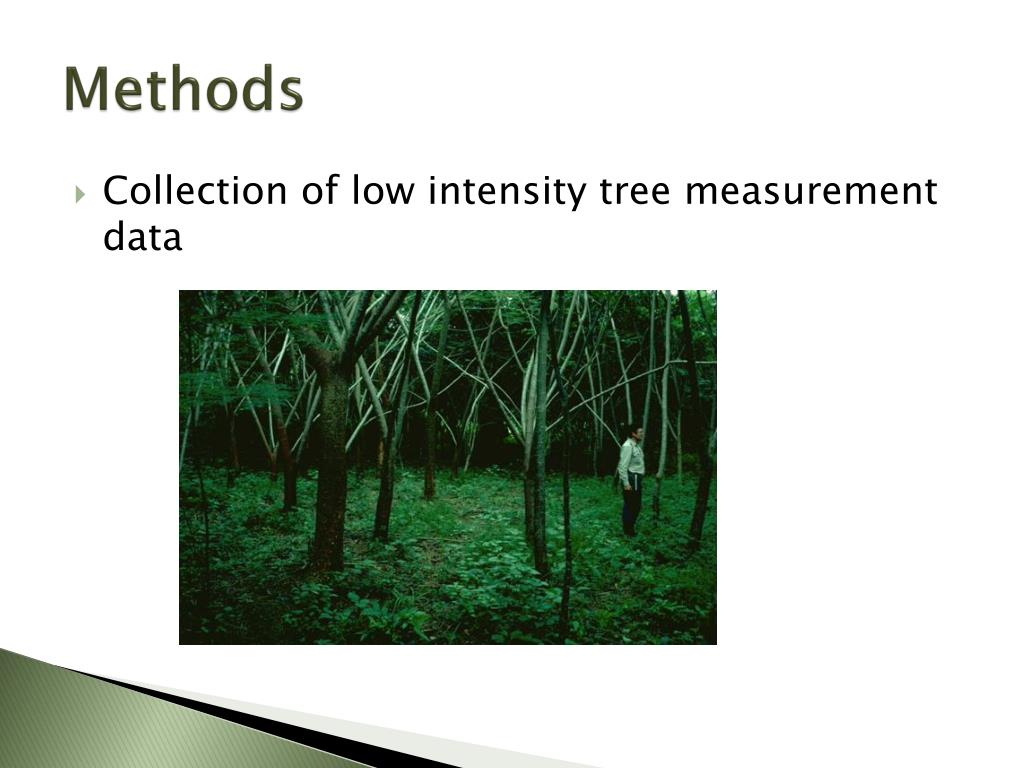 Methods

Collection of low intensity tree measurement data